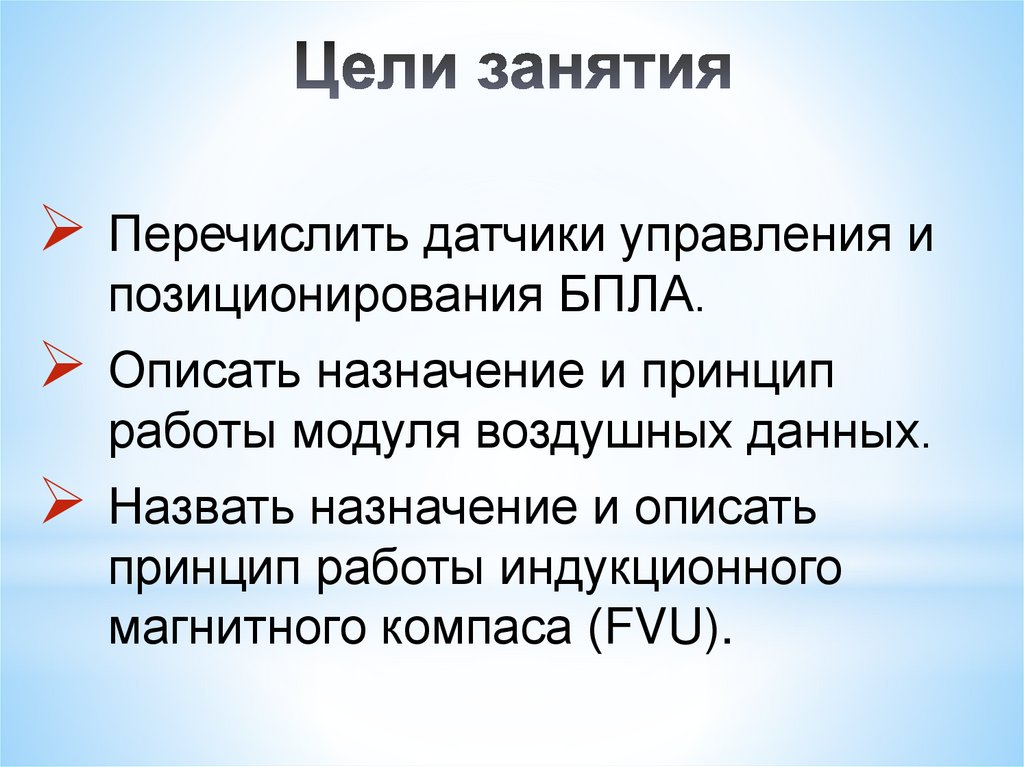 Цели занятия

➢ Перечислить датчики управления и позиционирования БПЛА.

➢ Описать назначение и принцип работы модуля воздушных данных.

➢ Назвать назначение и описать принцип работы индукционного магнитного компаса (FVU).